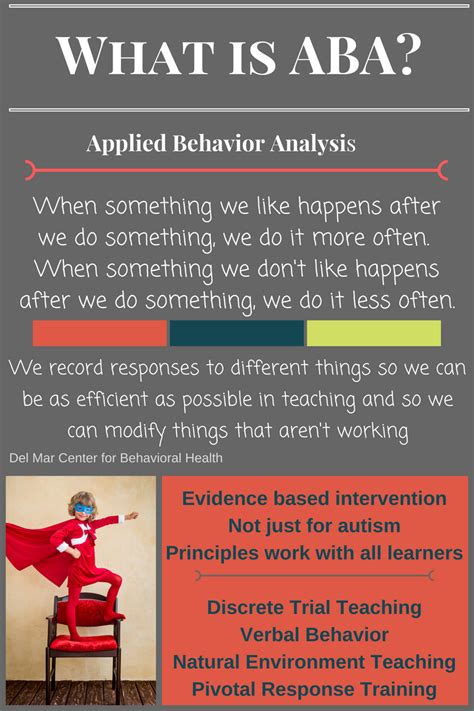 WHAT IS ABA?

Applied Behavior Analysis

When something we like happens after we do something, we do it more often. When something we don't like happens after we do something, we do it less often.

We record responses to different things so we can be as efficient as possible in teaching and so we can modify things that aren't working

Del Mar Center for Behavioral Health

Evidence based intervention
Not just for autism
Principles work with all learners

Discrete Trial Teaching
Verbal Behavior
Natural Environment Teaching
Pivotal Response Training